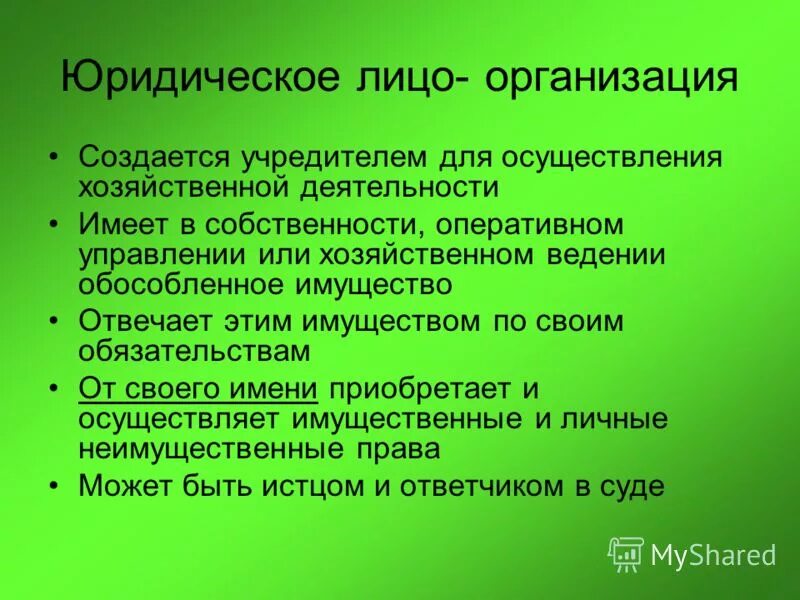 Юридическое лицо- организация

• Создается учредителем для осуществления хозяйственной деятельности
• Имеет в собственности, оперативном управлении или хозяйственном ведении обособленное имущество
• Отвечает этим имуществом по своим обязательствам
• От своего имени приобретает и осуществляет имущественные и личные неимущественные права
• Может быть истцом и ответчиком в суде

MyShared